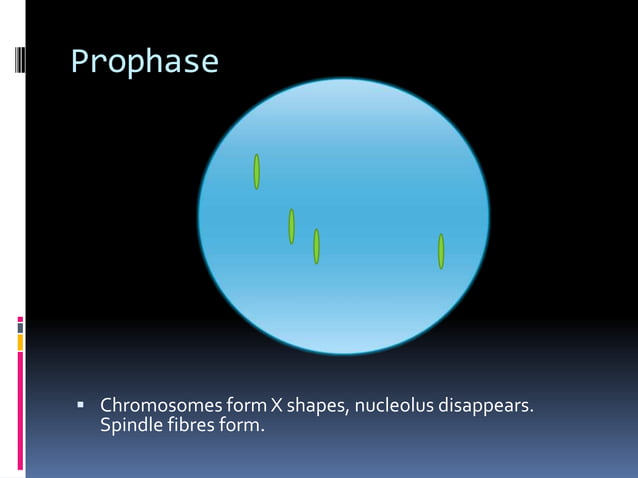 Prophase

▪ Chromosomes form X shapes, nucleolus disappears. Spindle fibres form.